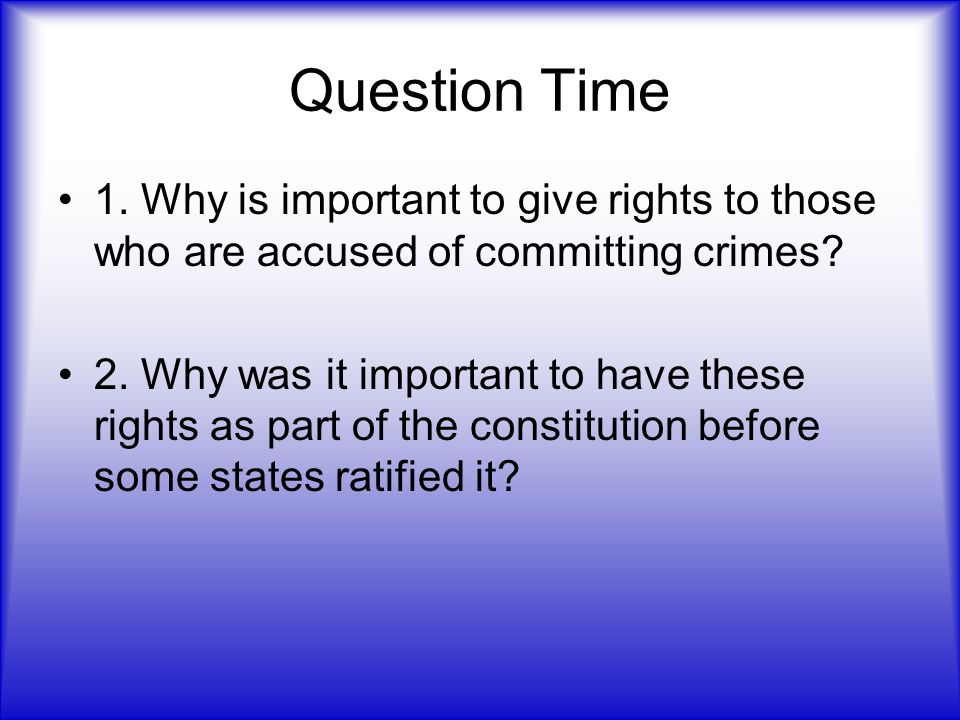 Question Time

• 1. Why is important to give rights to those who are accused of committing crimes?

• 2. Why was it important to have these rights as part of the constitution before some states ratified it?